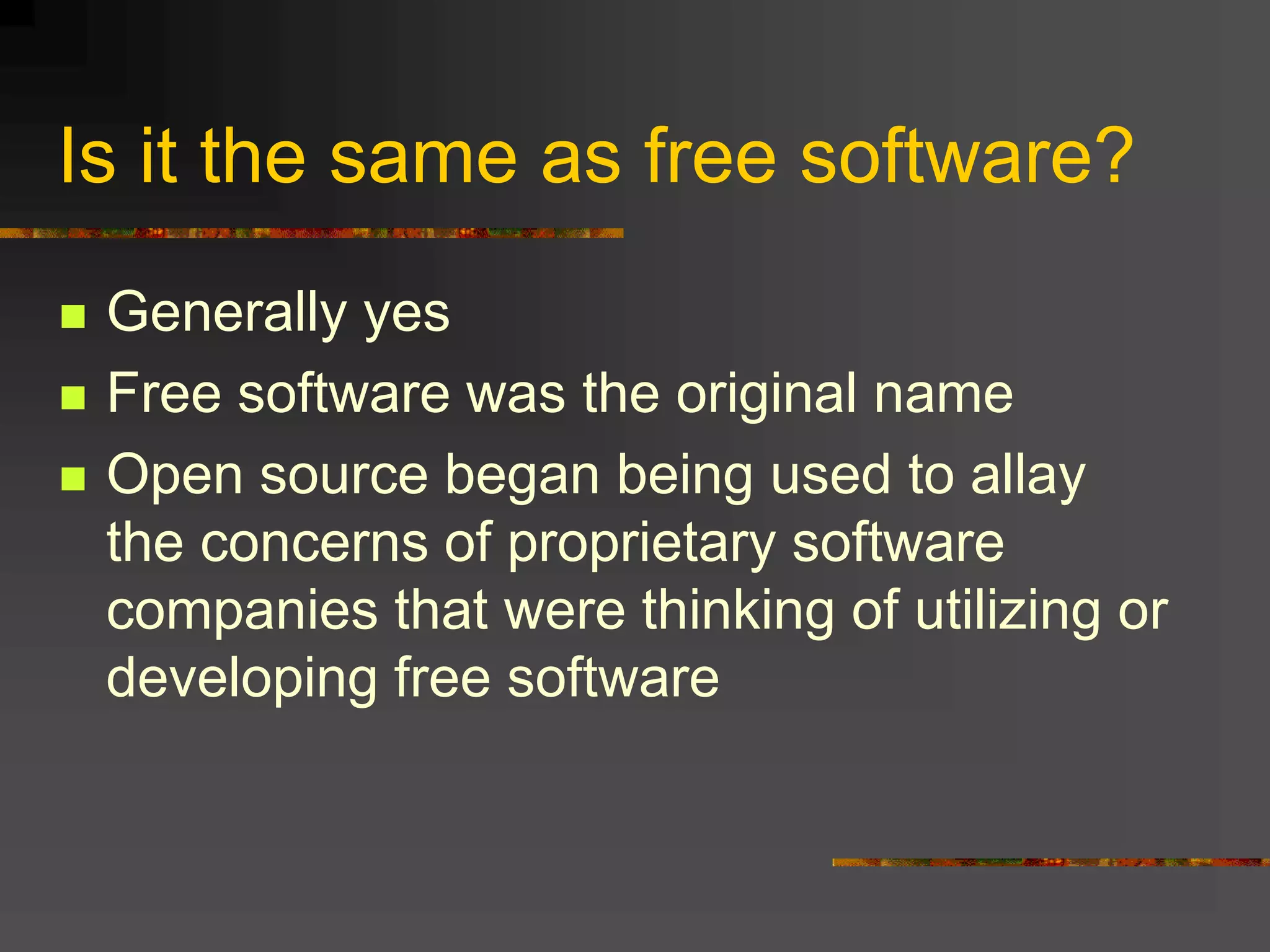 Is it the same as free software?

- Generally yes
- Free software was the original name
- Open source began being used to allay the concerns of proprietary software companies that were thinking of utilizing or developing free software